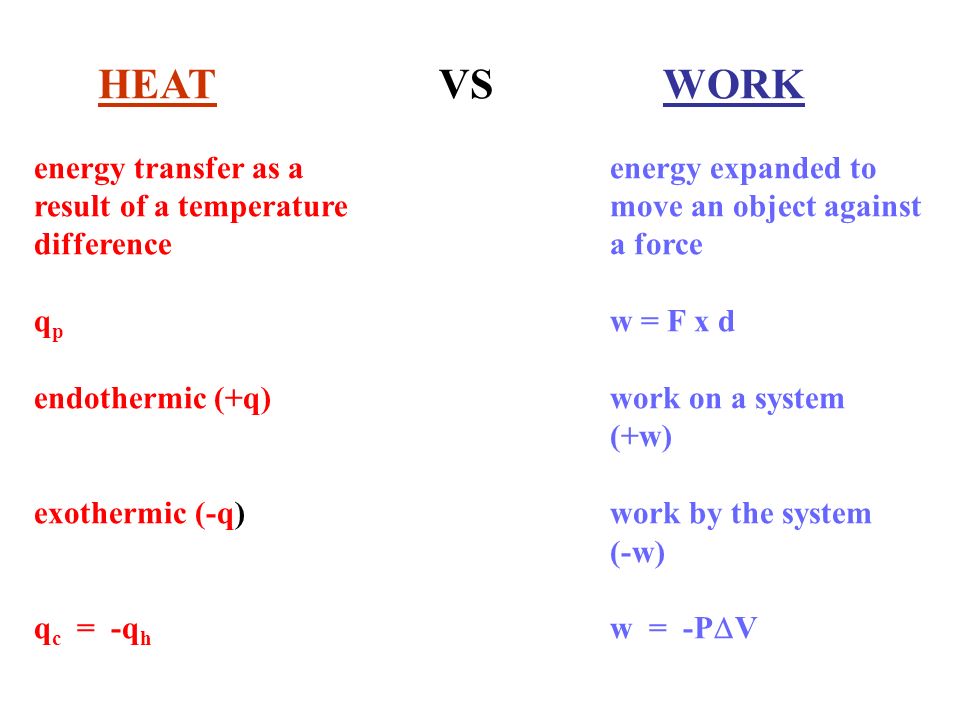 HEAT VS WORK

energy transfer as a result of a temperature difference

$q_p$

endothermic (+q)

exothermic (-q)

$q_c = -q_h$

energy expanded to move an object against a force

w = F x d

work on a system (+w)

work by the system (-w)

$w = -P\Delta V$